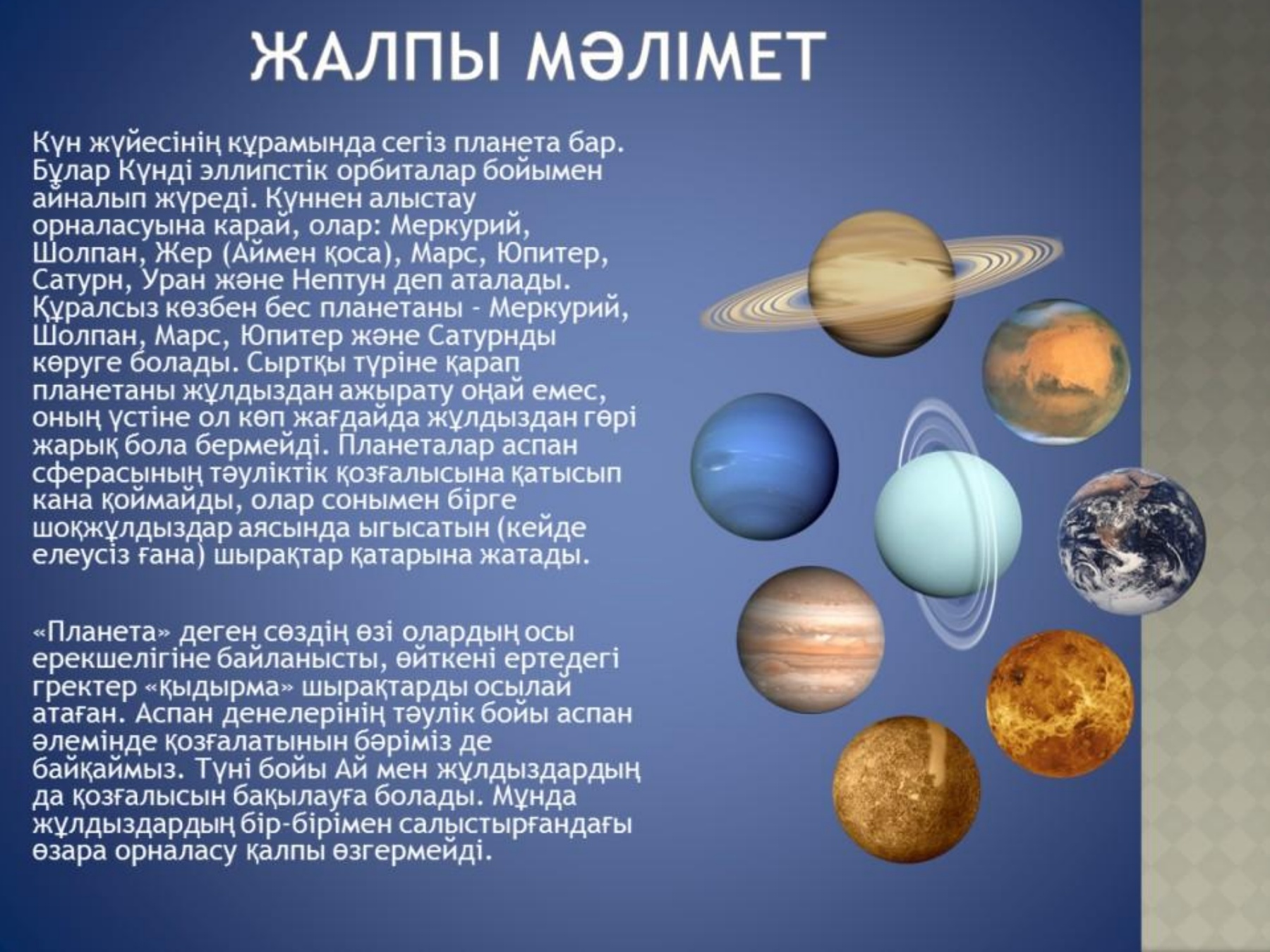 ЖАЛПЫ МӘЛІМЕТ

Күн жүйесінің құрамында сегіз планета бар. Бұлар Күнді эллипстік орбиталар бойымен айналып жүреді. Күннен алыстау орналасуына карай, олар: Меркурий, Шолпан, Жер (Аймен қоса), Марс, Юпитер, Сатурн, Уран және Нептун деп аталады. Құралсыз көзбен бес планетаны - Меркурий, Шолпан, Марс, Юпитер және Сатурнды көруге болады. Сыртқы түріне қарап планетаны жұлдыздан ажырату оңай емес, оның үстіне ол көп жағдайда жұлдыздан гөрі жарық бола бермейді. Планеталар аспан сферасының тәуліктік қозғалысына қатысып кана қоймайды, олар сонымен бірге шоқжұлдыздар аясында ығысатын (кейде елеусіз ғана) шырақтар қатарына жатады.

«Планета» деген сөздің өзі олардың осы ерекшелігіне байланысты, өйткені ертедегі гректер «қыдырма» шырақтарды осылай атаған. Аспан денелерінің тәулік бойы аспан әлемінде қозғалатынын бәріміз де байқаймыз. Түні бойы Ай мен жұлдыздардың да қозғалысын бақылауға болады. Мұнда жұлдыздардың бір-бірімен салыстырғандағы өзара орналасу қалпы өзгермейді.